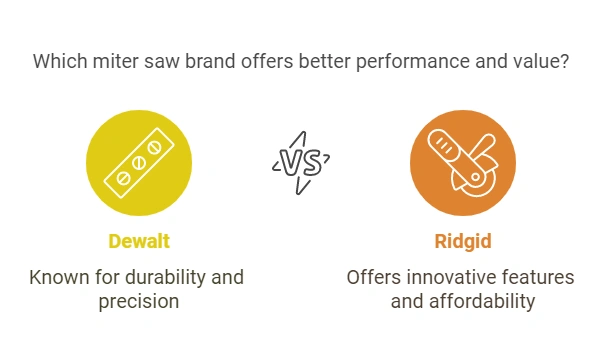 Which miter saw brand offers better performance and value?

Dewalt

Known for durability and precision

VS

Ridgid

Offers innovative features and affordability